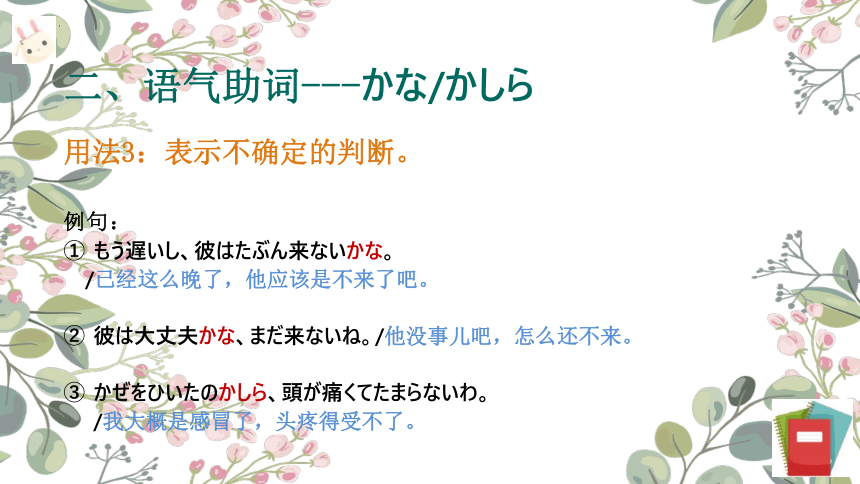 二、语气助词---かな/かしら

用法3：表示不确定的判断。

例句：
① もう遅いし、彼はたぶん来ないかな。
/已经这么晚了，他应该是不来了吧。

② 彼は大丈夫かな、まだ来ないね。/他没事儿吧，怎么还不来。

③ かぜをひいたのかしら、頭が痛くてたまらないわ。
/我大概是感冒了，头疼得受不了。